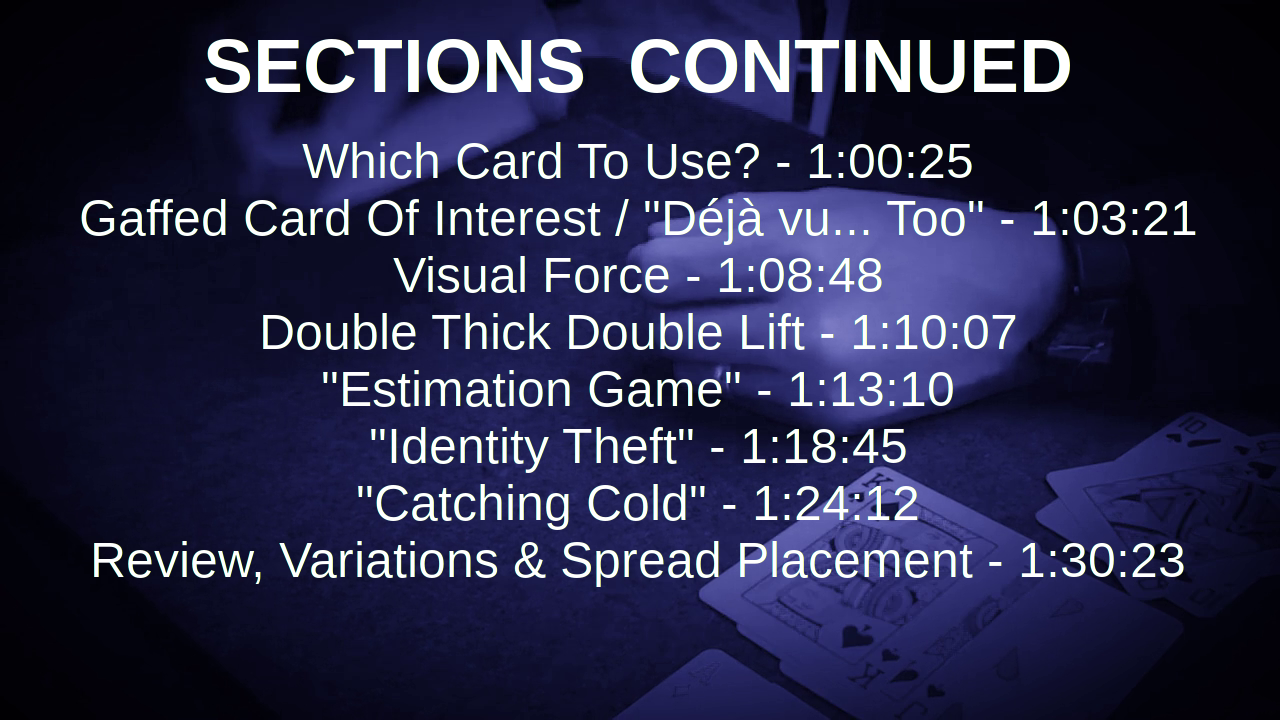 SECTIONS CONTINUED

Which Card To Use? - 1:00:25
Gaffed Card Of Interest / "Déjà vu... Too" - 1:03:21
Visual Force - 1:08:48
Double Thick Double Lift - 1:10:07
"Estimation Game" - 1:13:10
"Identity Theft" - 1:18:45
"Catching Cold" - 1:24:12
Review, Variations & Spread Placement - 1:30:23